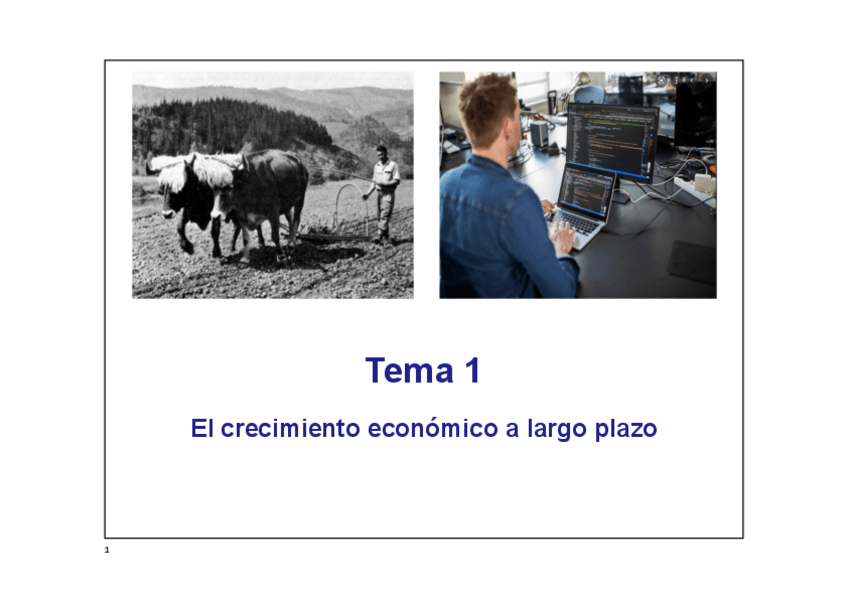 Tema 1

El crecimiento económico a largo plazo

1